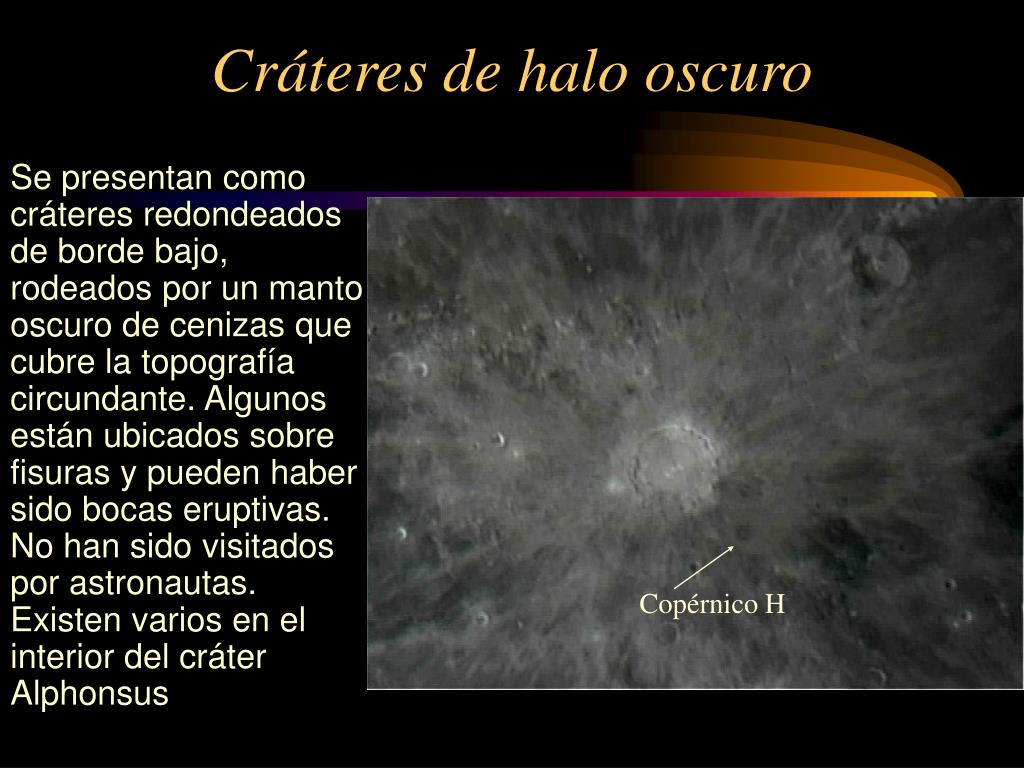 Cráteres de halo oscuro

Se presentan como cráteres redondeados de borde bajo, rodeados por un manto oscuro de cenizas que cubre la topografía circundante. Algunos están ubicados sobre fisuras y pueden haber sido bocas eruptivas. No han sido visitados por astronautas. Existen varios en el interior del cráter Alphonsus

Copérnico H